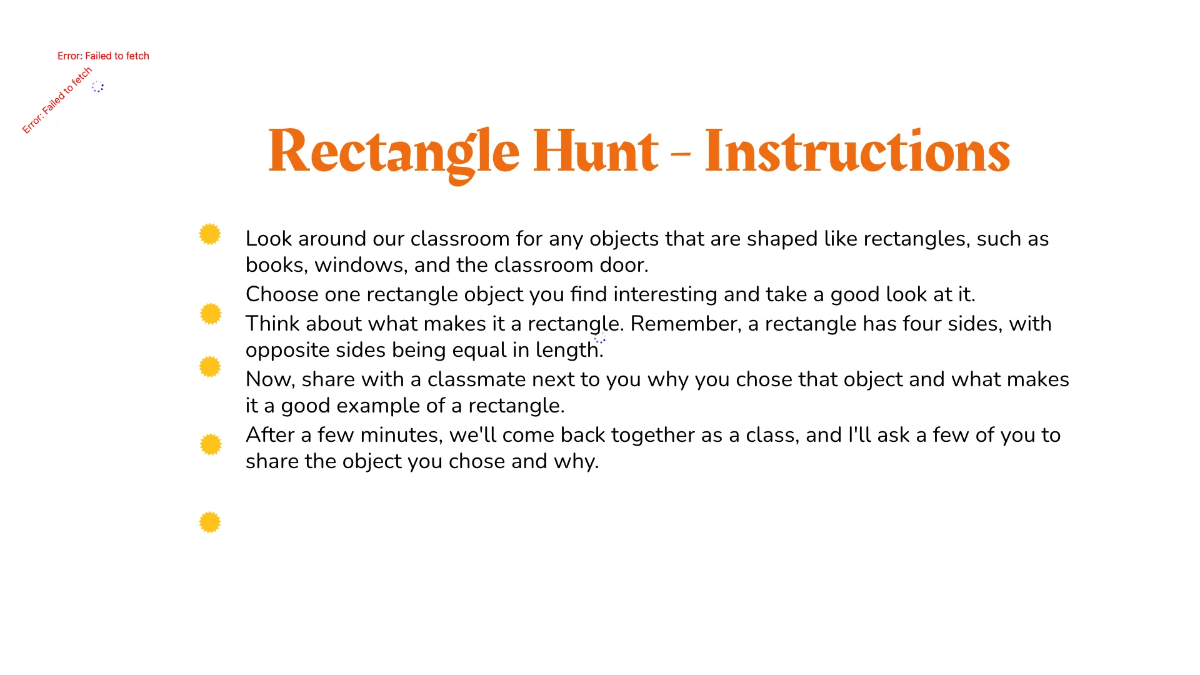 Error: Failed to fetch

Error: Failed to fetch

Rectangle Hunt - Instructions

Look around our classroom for any objects that are shaped like rectangles, such as books, windows, and the classroom door.

Choose one rectangle object you find interesting and take a good look at it.

Think about what makes it a rectangle. Remember, a rectangle has four sides, with opposite sides being equal in length.

Now, share with a classmate next to you why you chose that object and what makes it a good example of a rectangle.

After a few minutes, we'll come back together as a class, and I'll ask a few of you to share the object you chose and why.